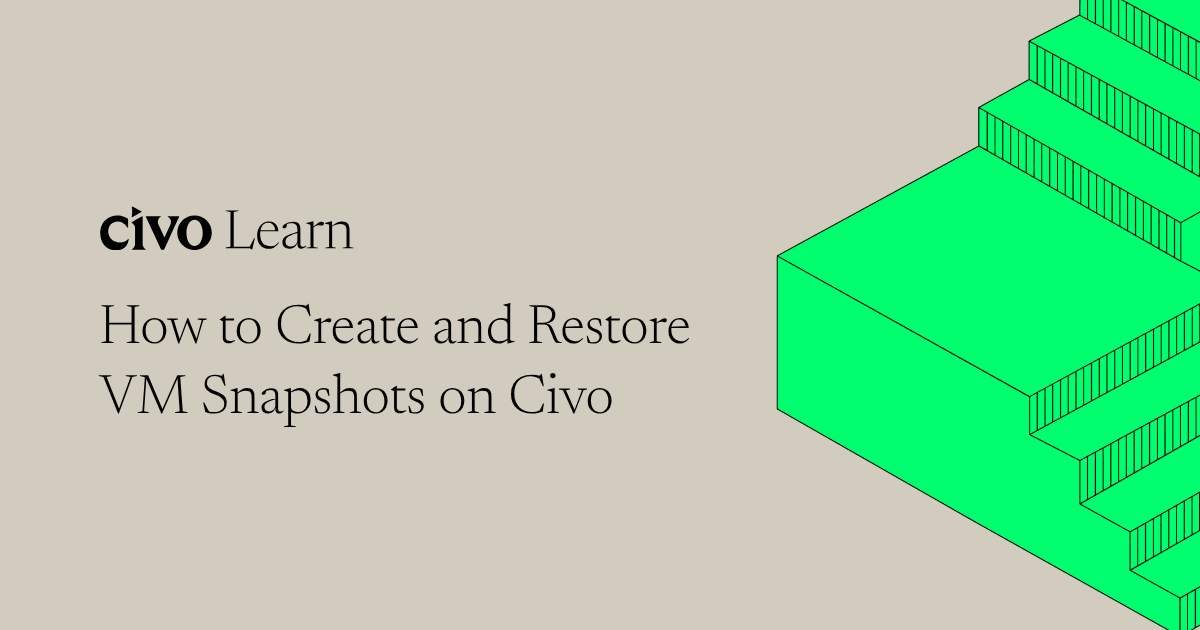 civo Learn

How to Create and Restore VM Snapshots on Civo